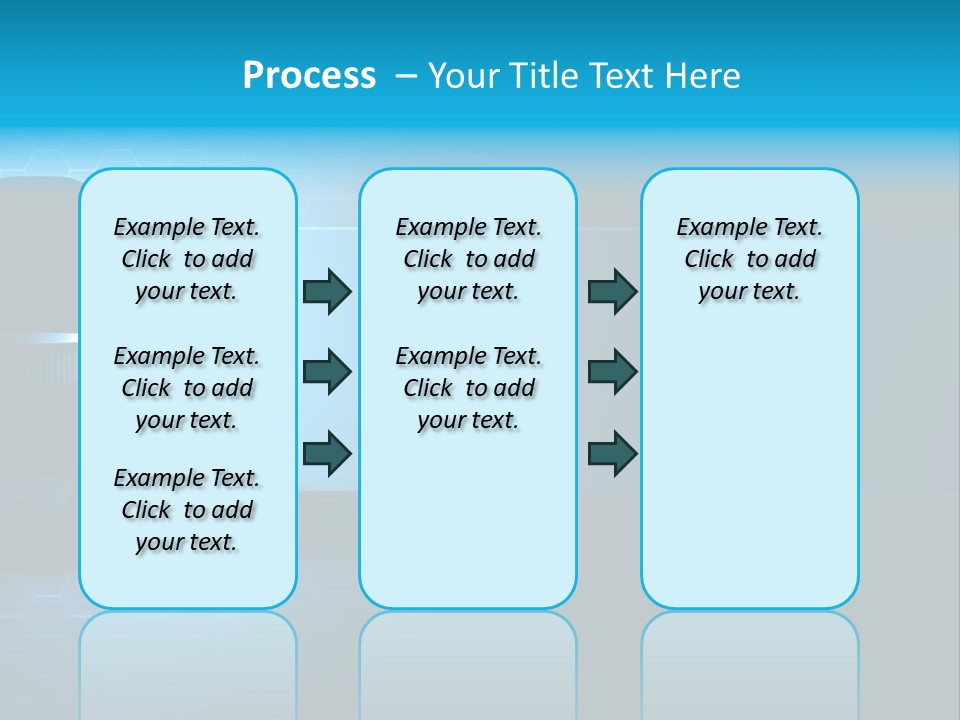 Process – Your Title Text Here

Example Text. Click to add your text.

Example Text. Click to add your text.

Example Text. Click to add your text.

Example Text. Click to add your text.

Example Text. Click to add your text.

Example Text. Click to add your text.